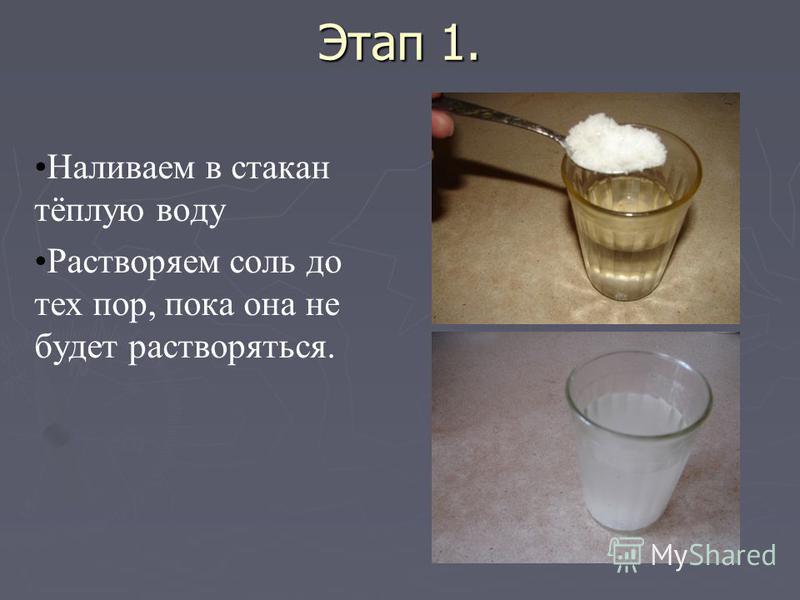 Этап 1.

•Наливаем в стакан тёплую воду

•Растворяем соль до тех пор, пока она не будет растворяться.

MyShared